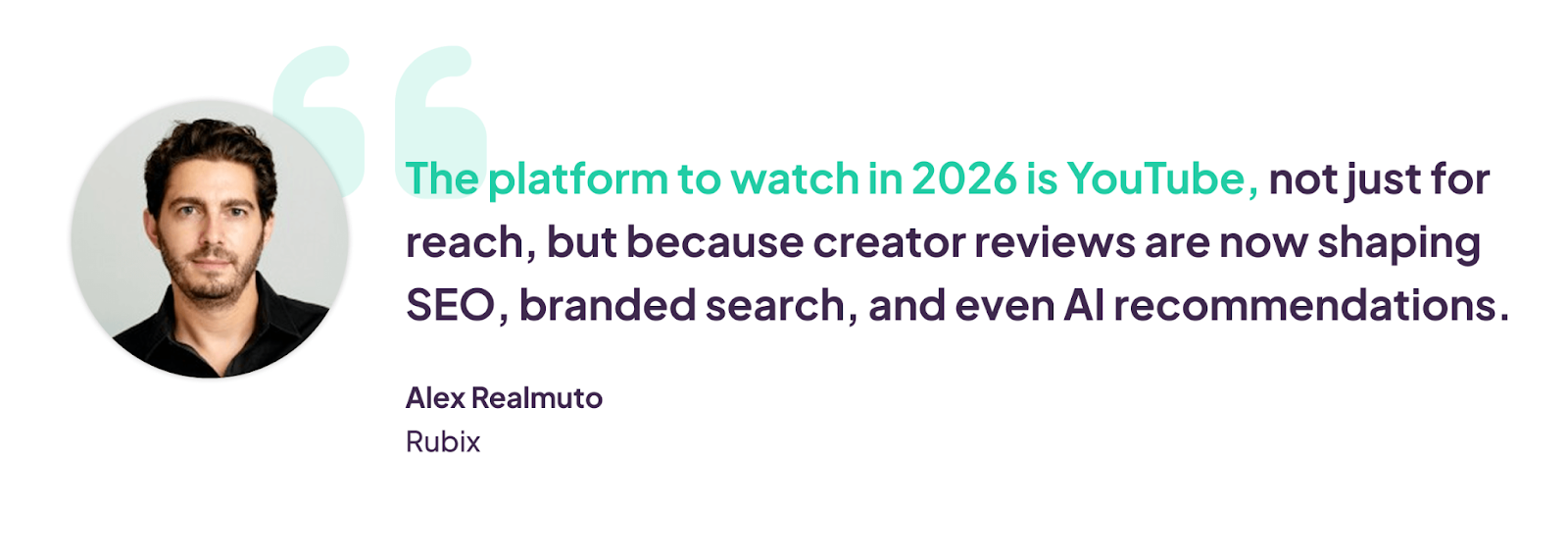 The platform to watch in 2026 is YouTube, not just for reach, but because creator reviews are now shaping SEO, branded search, and even AI recommendations.

Alex Realmuto
Rubix